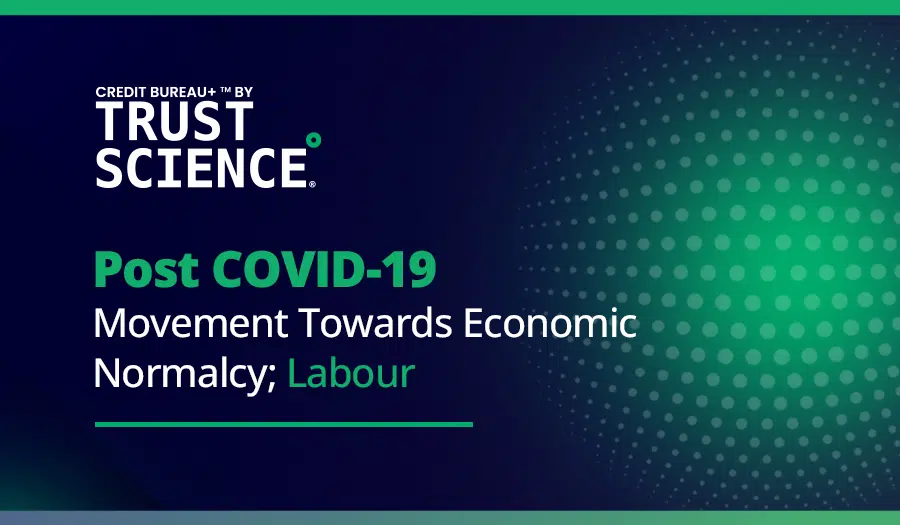 CREDIT BUREAU+ ™ BY
TRUST
SCIENCE®

Post COVID-19
Movement Towards Economic Normalcy; Labour